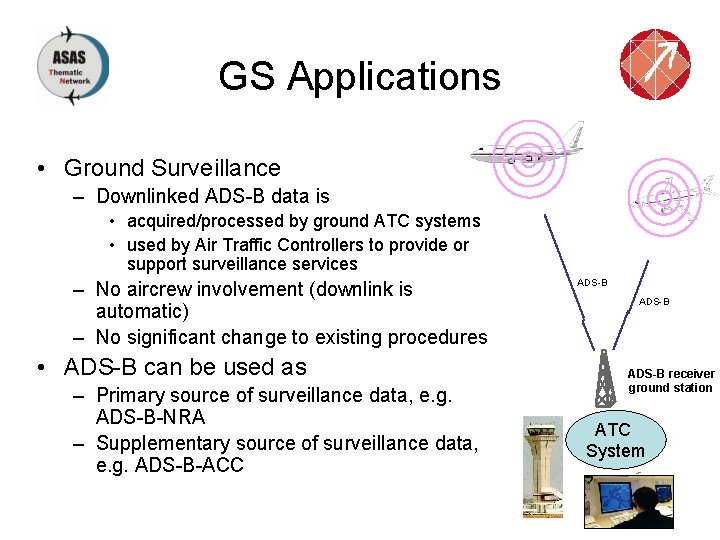 ASAS
Thematic
Network

GS Applications

• Ground Surveillance
– Downlinked ADS-B data is
• acquired/processed by ground ATC systems
• used by Air Traffic Controllers to provide or support surveillance services
– No aircrew involvement (downlink is automatic)
– No significant change to existing procedures
• ADS-B can be used as
– Primary source of surveillance data, e.g. ADS-B-NRA
– Supplementary source of surveillance data, e.g. ADS-B-ACC

ADS-B
ADS-B
ADS-B receiver ground station
ATC System